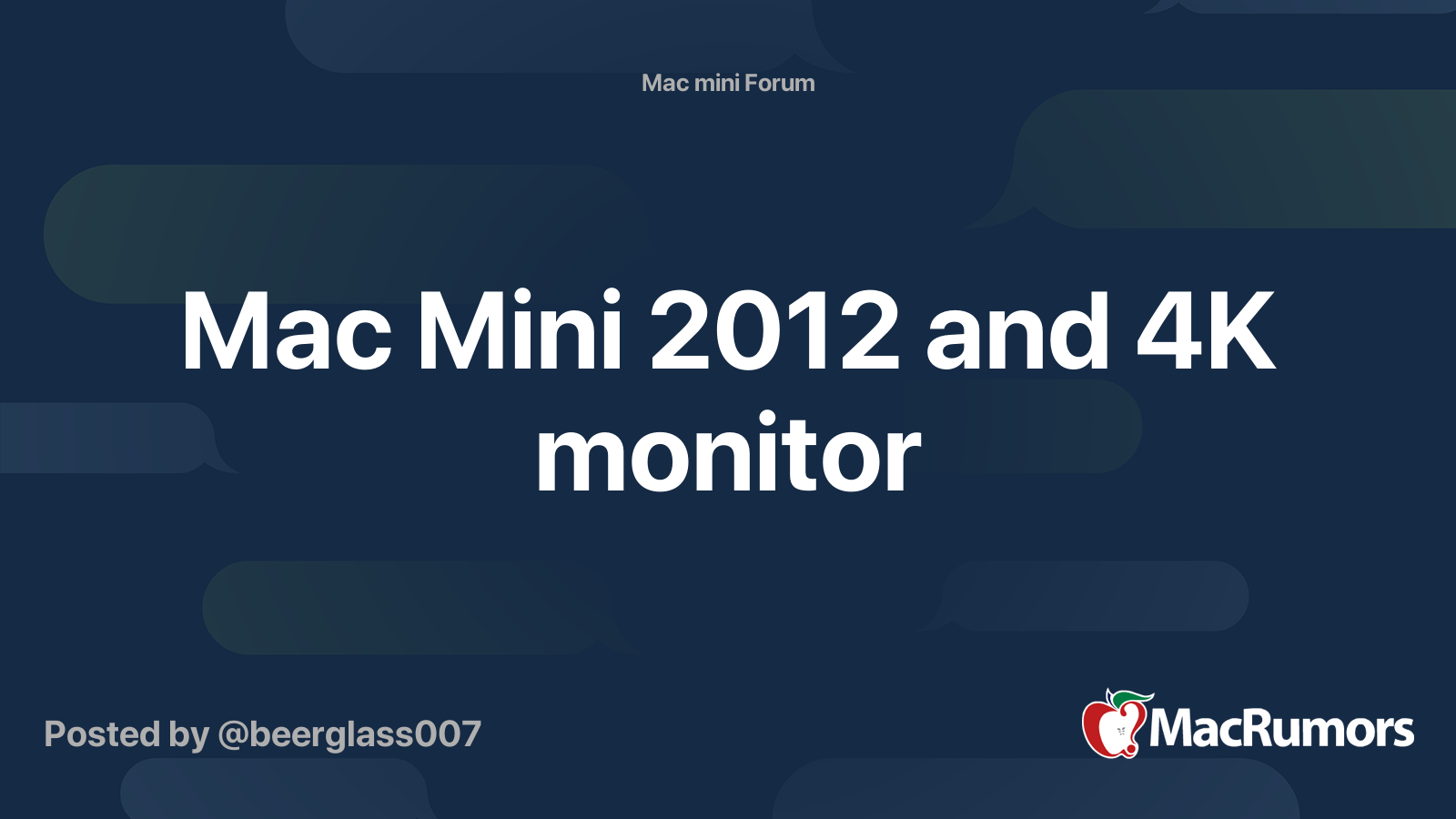 Mac mini Forum

Mac Mini 2012 and 4K monitor

Posted by @beerglass007

MacRumors